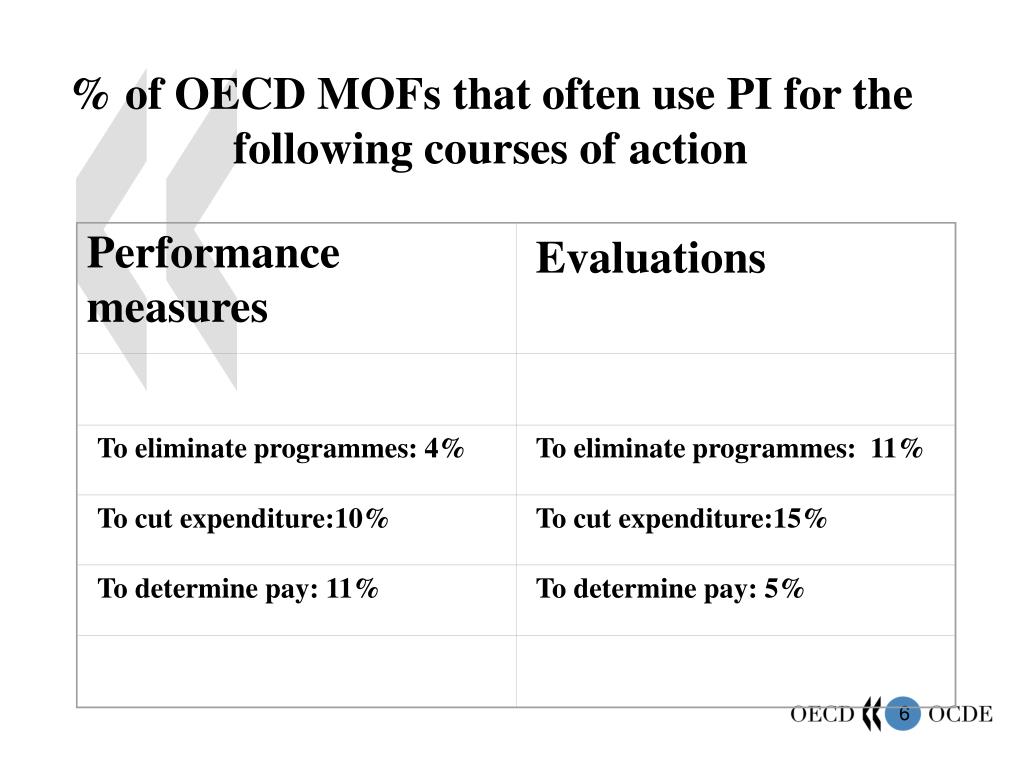 % of OECD MOFs that often use PI for the following courses of action

| Performance measures | Evaluations |
|---|---|
| | |
| To eliminate programmes: 4% | To eliminate programmes: 11% |
| To cut expenditure:10% | To cut expenditure:15% |
| To determine pay: 11% | To determine pay: 5% |
| | |

OECD 6 OCDE